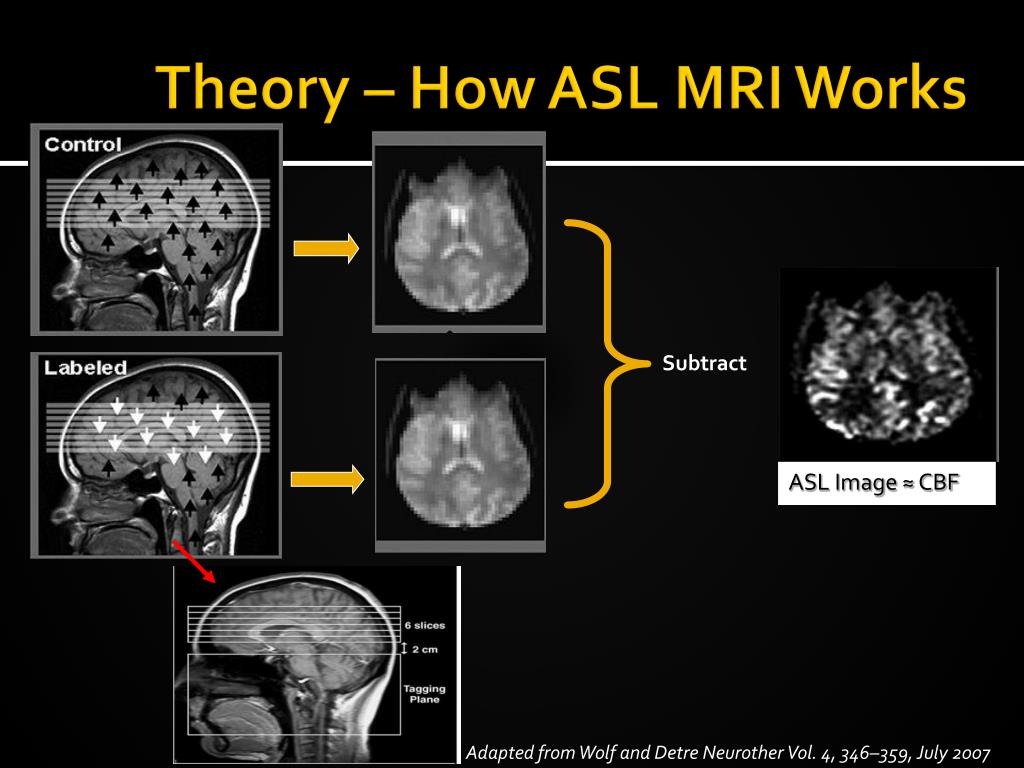 Theory – How ASL MRI Works

Control

Labeled

Subtract

ASL Image ≈ CBF

6 slices

2 cm

Tagging Plane

Adapted from Wolf and Detre Neurother Vol. 4, 346–359, July 2007